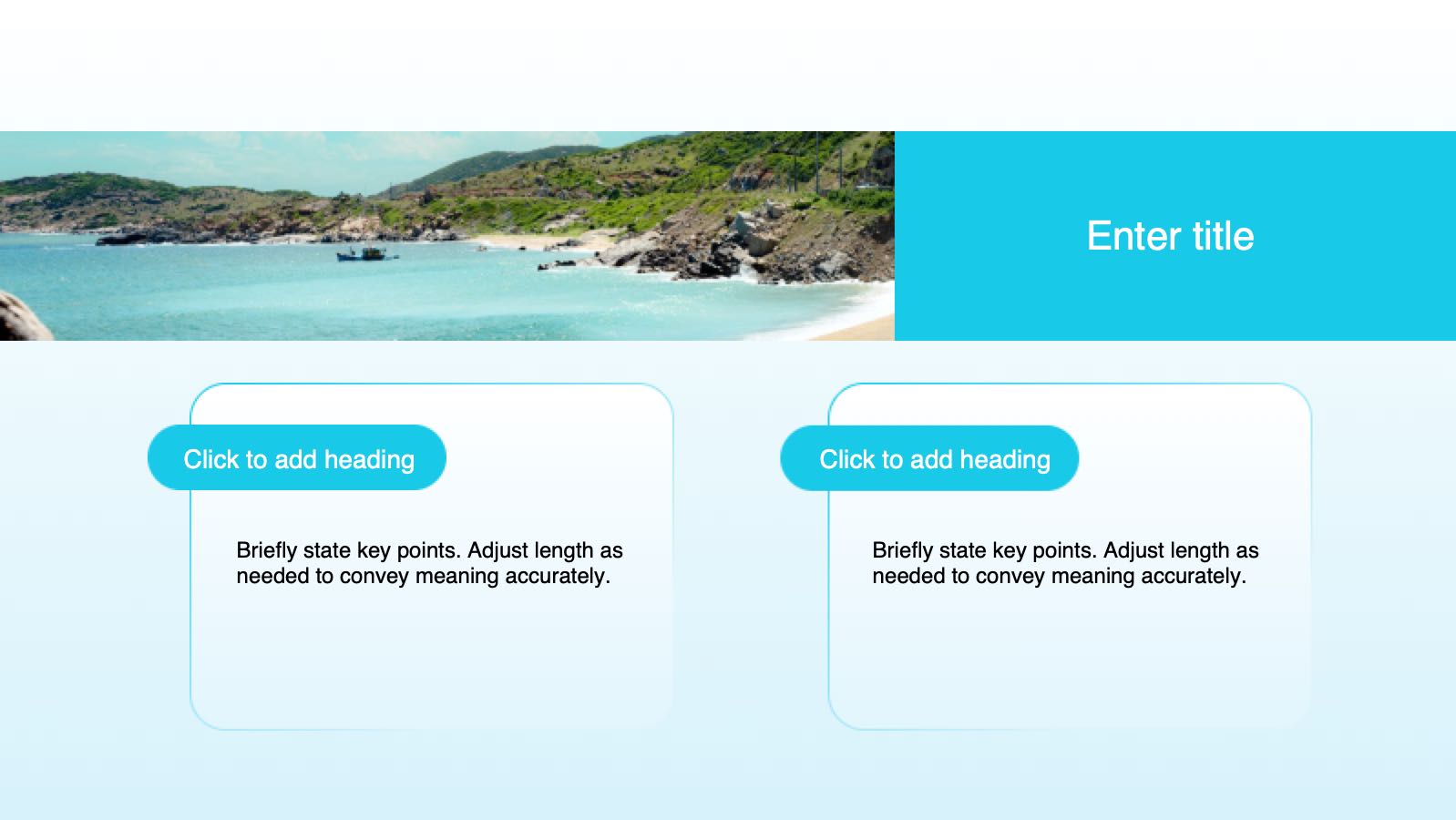 Enter title

Click to add heading

Briefly state key points. Adjust length as needed to convey meaning accurately.

Click to add heading

Briefly state key points. Adjust length as needed to convey meaning accurately.